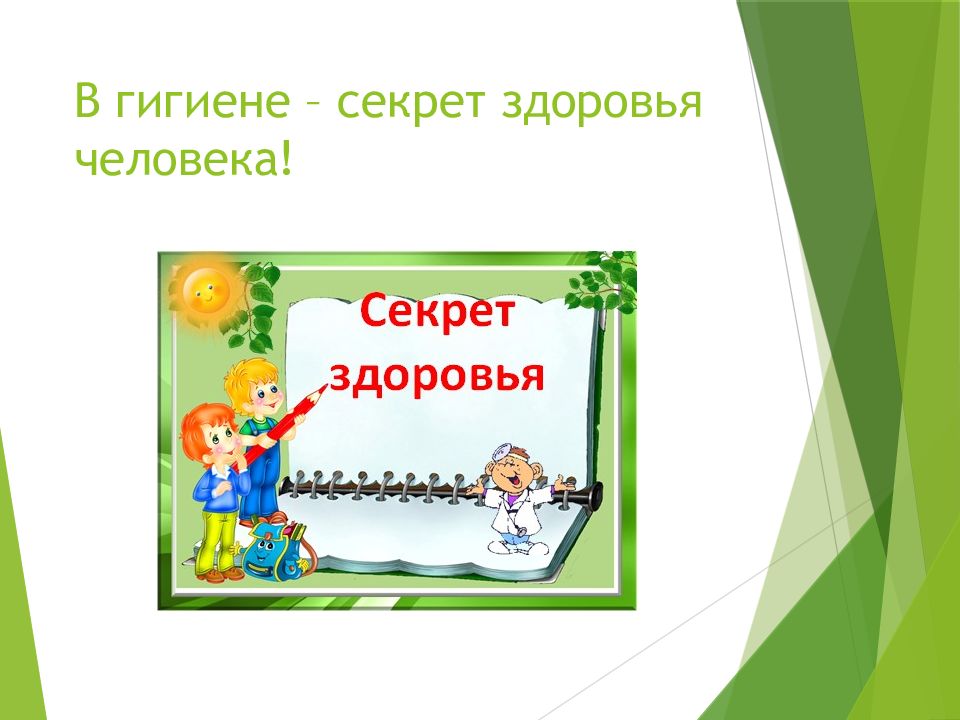 В гигиене – секрет здоровья человека!

Секрет здоровья